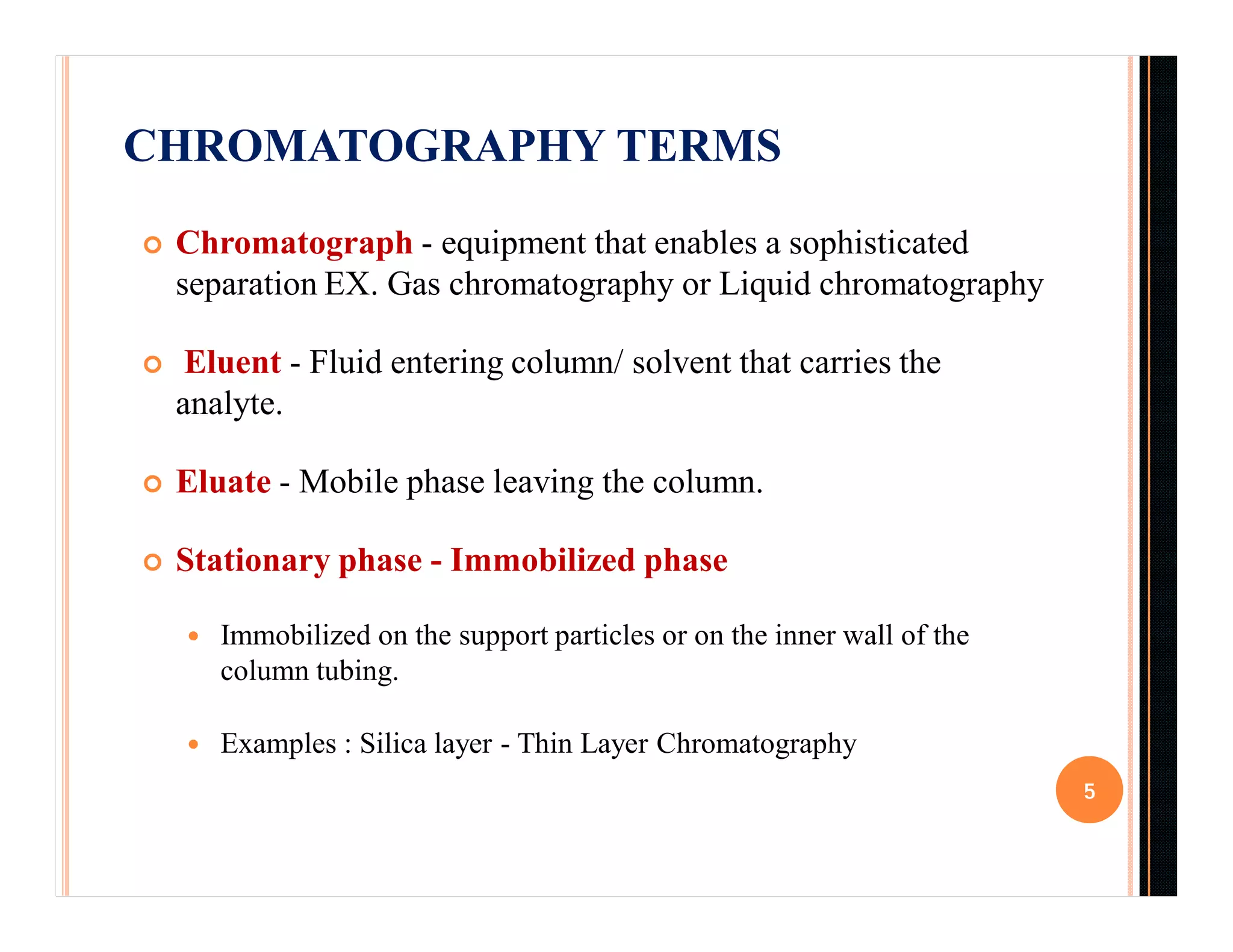 CHROMATOGRAPHY TERMS

Chromatograph - equipment that enables a sophisticated separation EX. Gas chromatography or Liquid chromatography

Eluent - Fluid entering column/ solvent that carries the analyte.

Eluate - Mobile phase leaving the column.

Stationary phase - Immobilized phase

Immobilized on the support particles or on the inner wall of the column tubing.

Examples : Silica layer - Thin Layer Chromatography

5